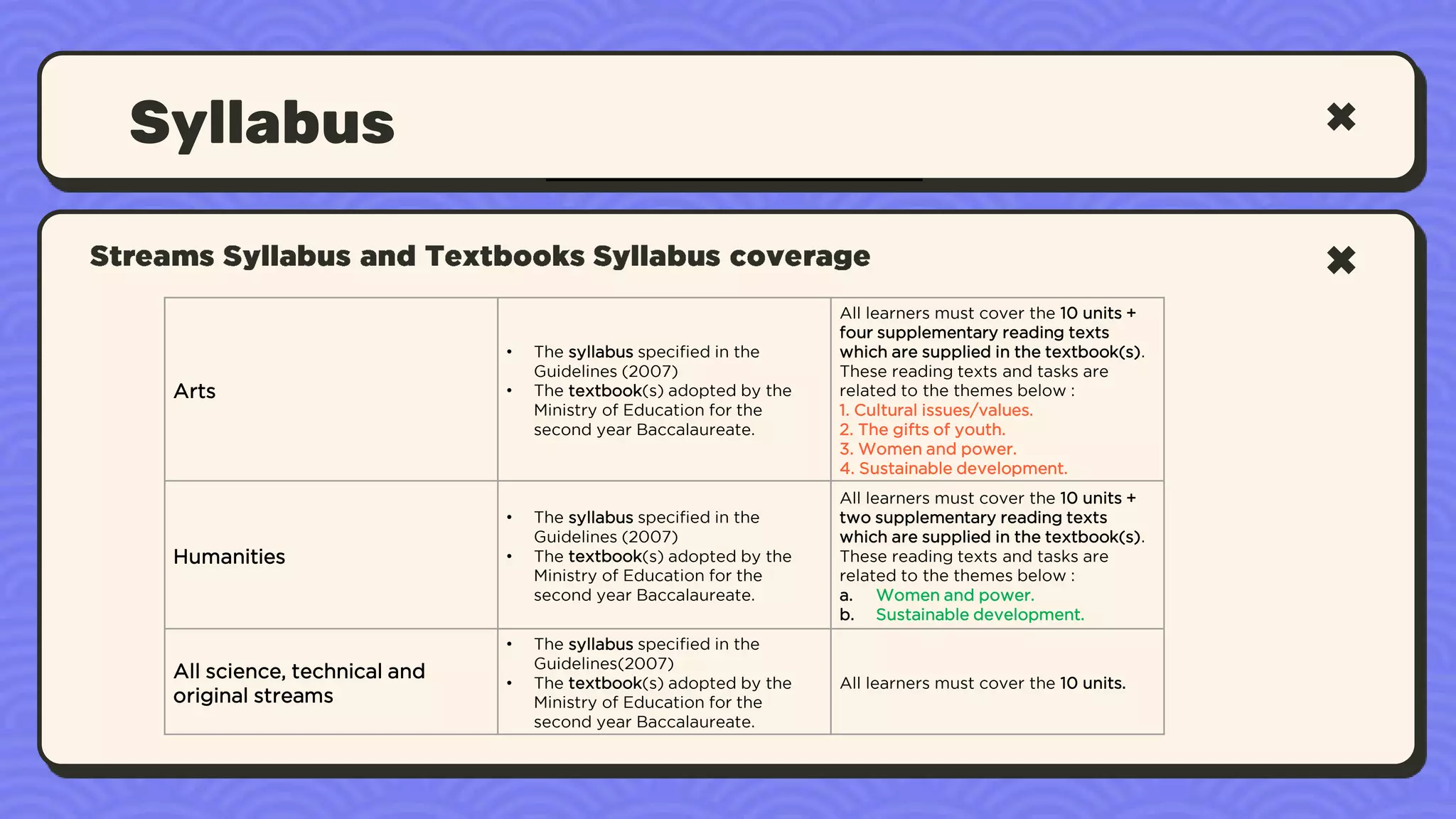 Syllabus

Streams Syllabus and Textbooks Syllabus coverage

| | | |
|---|---|---|
| Arts | • The syllabus specified in the Guidelines (2007) • The textbook(s) adopted by the Ministry of Education for the second year Baccalaureate. | All learners must cover the 10 units + four supplementary reading texts which are supplied in the textbook(s). These reading texts and tasks are related to the themes below : 1. Cultural issues/values. 2. The gifts of youth. 3. Women and power. 4. Sustainable development. |
| Humanities | • The syllabus specified in the Guidelines (2007) • The textbook(s) adopted by the Ministry of Education for the second year Baccalaureate. | All learners must cover the 10 units + two supplementary reading texts which are supplied in the textbook(s). These reading texts and tasks are related to the themes below : a. Women and power. b. Sustainable development. |
| All science, technical and original streams | • The syllabus specified in the Guidelines(2007) • The textbook(s) adopted by the Ministry of Education for the second year Baccalaureate. | All learners must cover the 10 units. |